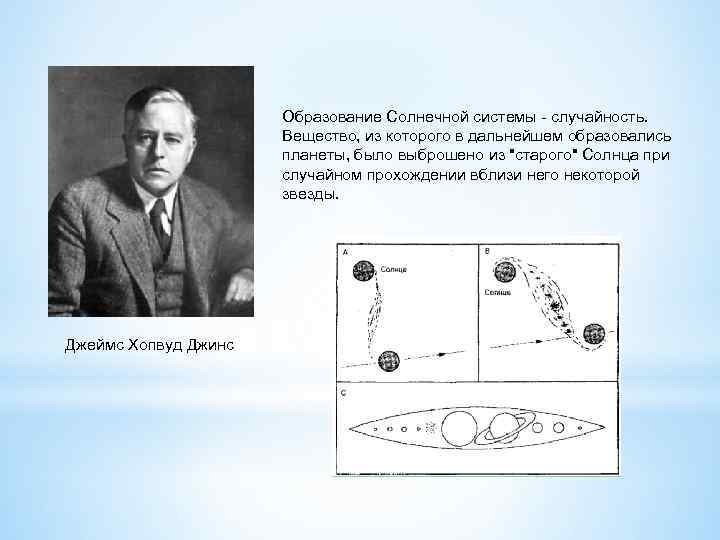 Образование Солнечной системы - случайность. Вещество, из которого в дальнейшем образовались планеты, было выброшено из "старого" Солнца при случайном прохождении вблизи него некоторой звезды.

Джеймс Хопвуд Джинс

A

Солнце

B

Солнце

C